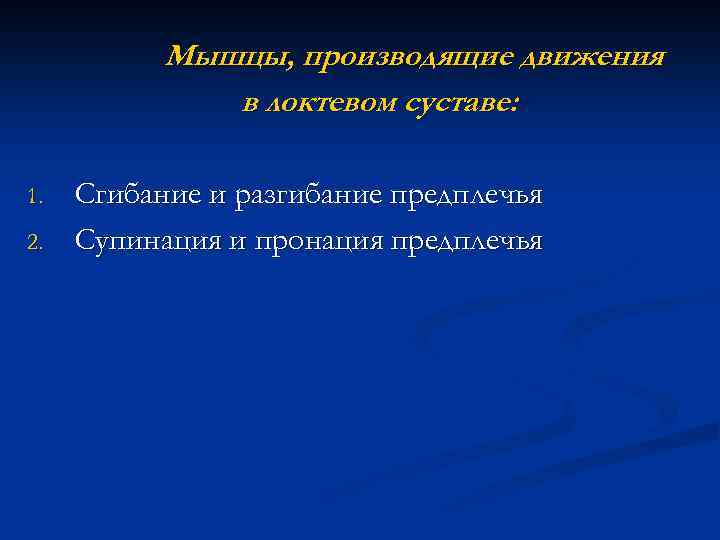 Мышцы, производящие движения в локтевом суставе:

1. Сгибание и разгибание предплечья
2. Супинация и пронация предплечья